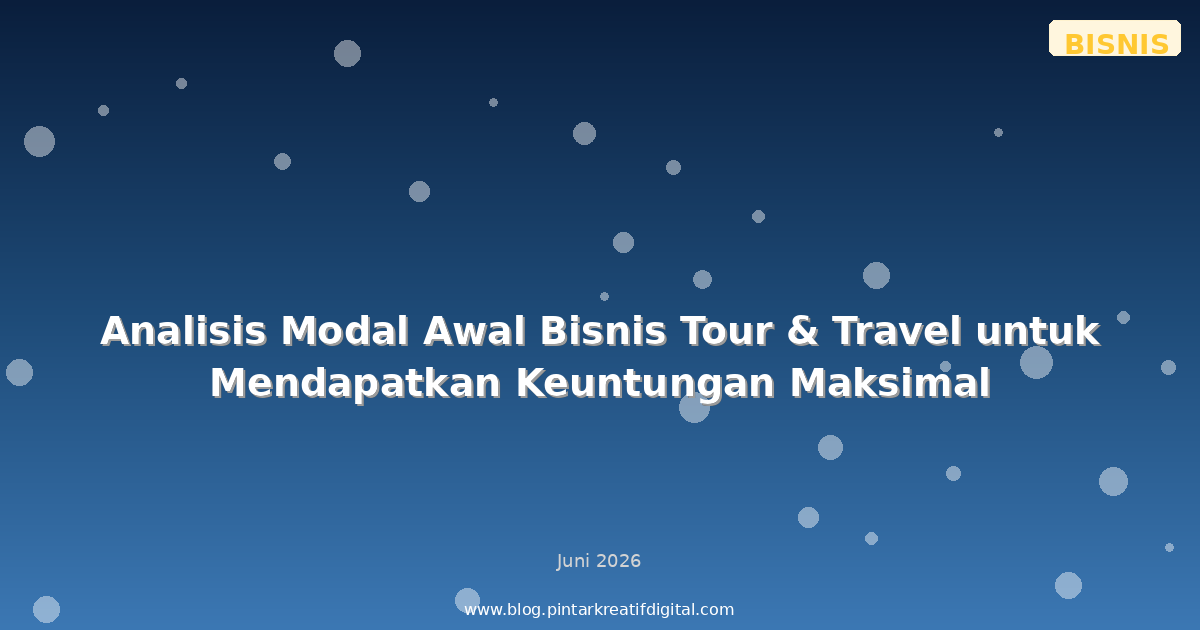 BISNIS

Analisis Modal Awal Bisnis Tour & Travel untuk Mendapatkan Keuntungan Maksimal

Juni 2026

www.blog.pintarkreatifdigital.com